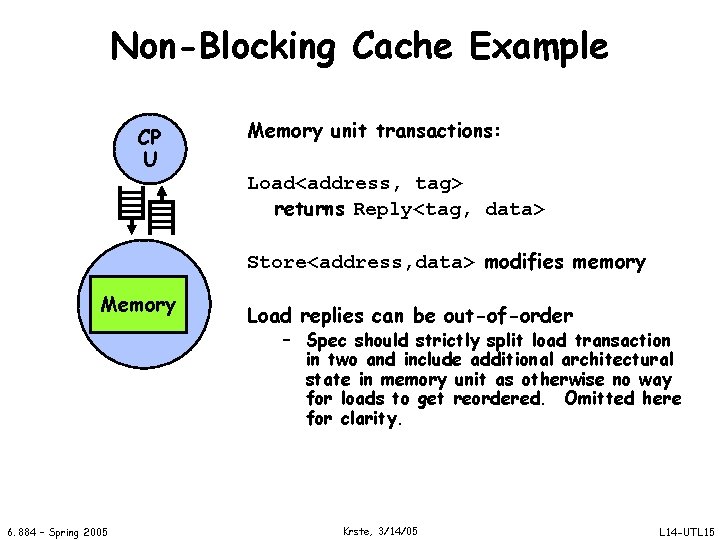 Non-Blocking Cache Example

CP U

Memory

Memory unit transactions:

Load<address, tag>
returns Reply<tag, data>

Store<address,data> modifies memory

Load replies can be out-of-order
– Spec should strictly split load transaction in two and include additional architectural state in memory unit as otherwise no way for loads to get reordered. Omitted here for clarity.

6.884 – Spring 2005

Krste, 3/14/05

L14-UTL15